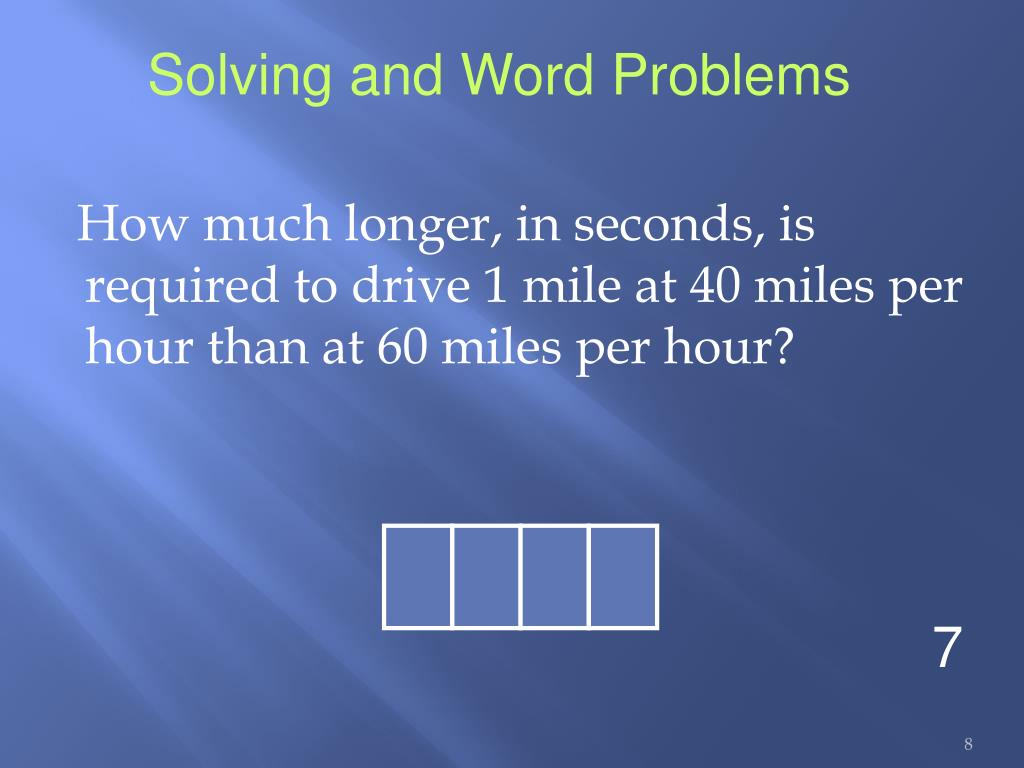 Solving and Word Problems

How much longer, in seconds, is required to drive 1 mile at 40 miles per hour than at 60 miles per hour?

7

8